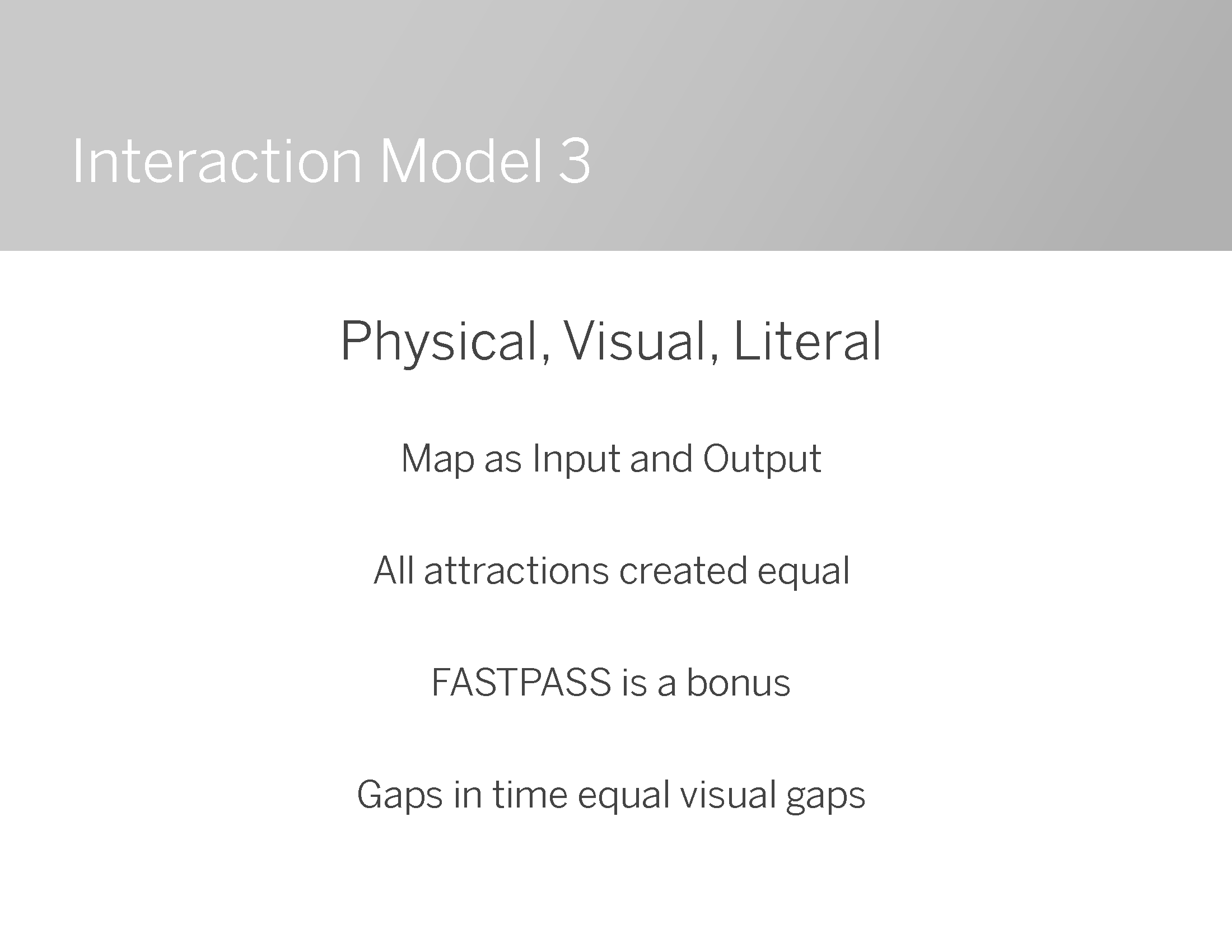 Interaction Model 3

Physical, Visual, Literal

Map as Input and Output

All attractions created equal

FASTPASS is a bonus

Gaps in time equal visual gaps